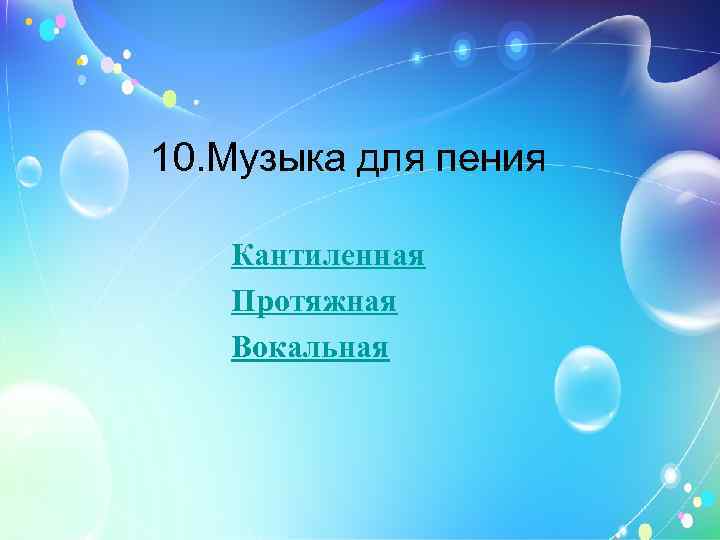 10.Музыка для пения

Кантиленная

Протяжная

Вокальная